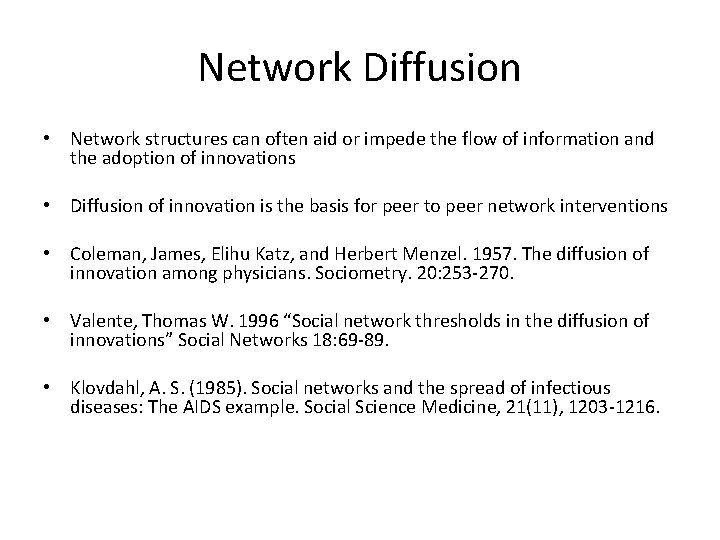 Network Diffusion

• Network structures can often aid or impede the flow of information and the adoption of innovations

• Diffusion of innovation is the basis for peer to peer network interventions

• Coleman, James, Elihu Katz, and Herbert Menzel. 1957. The diffusion of innovation among physicians. Sociometry. 20:253-270.

• Valente, Thomas W. 1996 “Social network thresholds in the diffusion of innovations” Social Networks 18:69-89.

• Klovdahl, A. S. (1985). Social networks and the spread of infectious diseases: The AIDS example. Social Science Medicine, 21(11), 1203-1216.